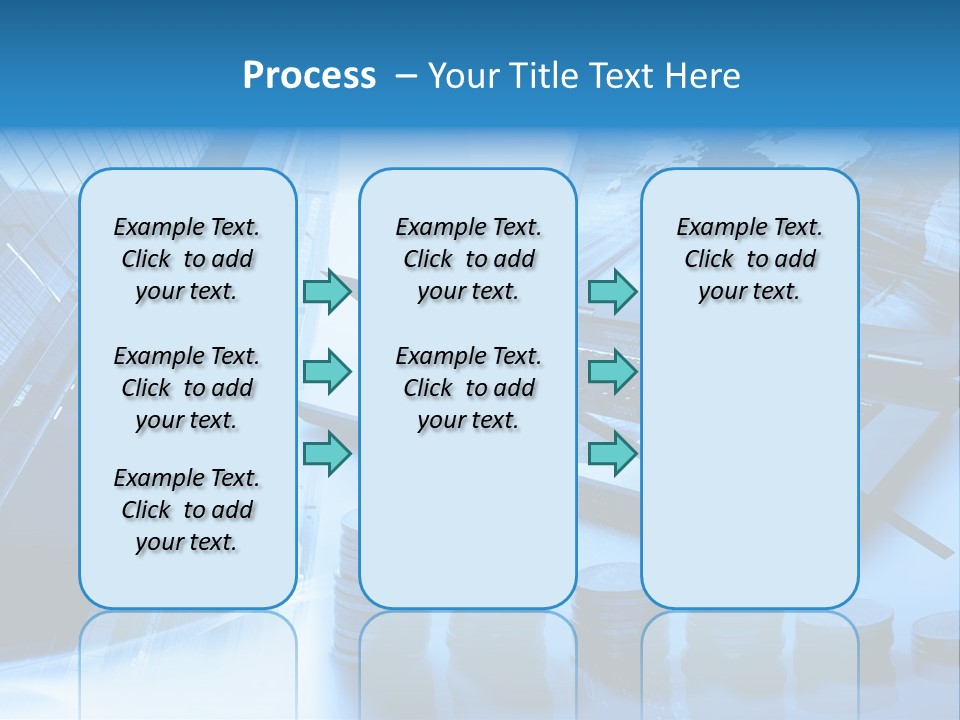 Process – Your Title Text Here

Example Text. Click to add your text.

Example Text. Click to add your text.

Example Text. Click to add your text.

Example Text. Click to add your text.

Example Text. Click to add your text.

Example Text. Click to add your text.